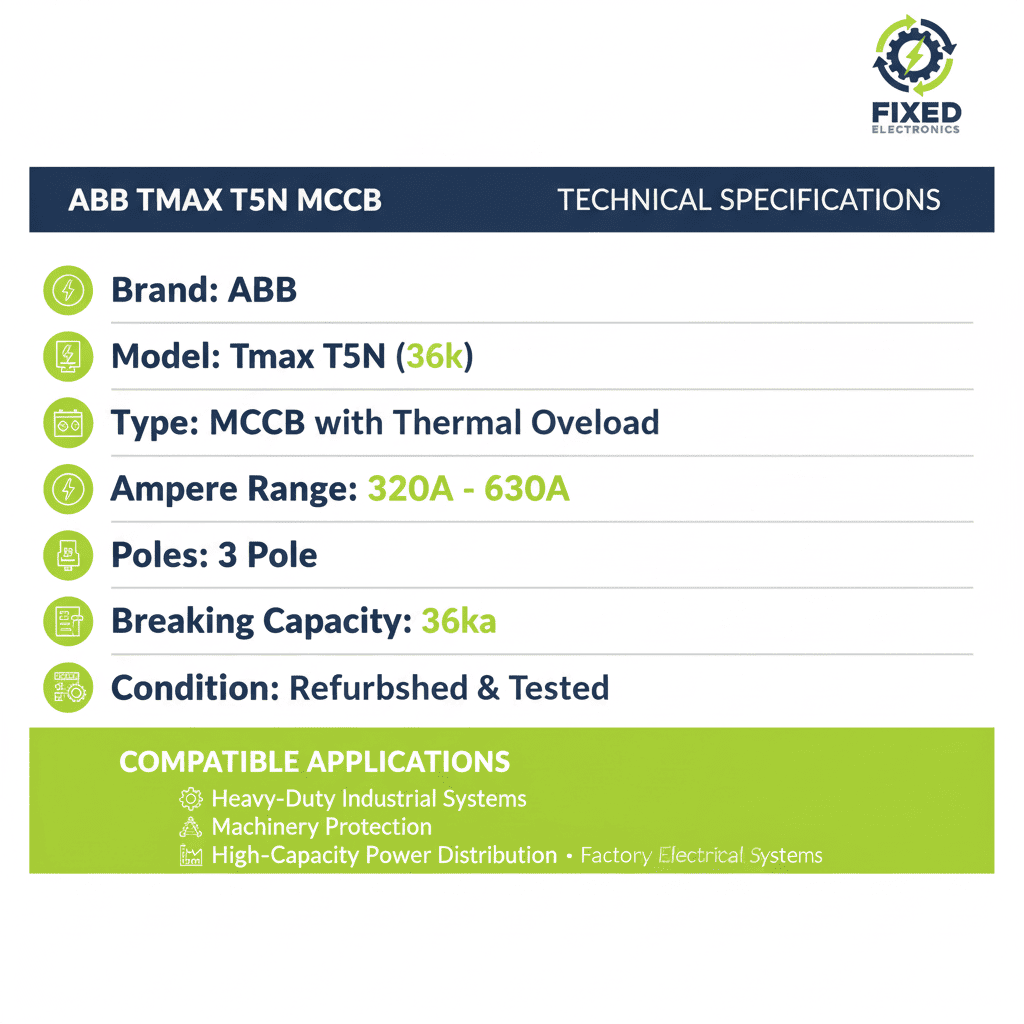 FIXED
ELECTRONICS

ABB TMAX T5N MCCB
TECHNICAL SPECIFICATIONS

Brand: ABB

Model: Tmax T5N (36k)

Type: MCCB with Thermal Oveload

Ampere Range: 320A - 630A

Poles: 3 Pole

Breaking Capacity: 36ka

Condition: Refurbshed & Tested

COMPATIBLE APPLICATIONS
Heavy-Duty Industrial Systems
Machinery Protection
High-Capacity Power Distribution • Factory Electrical Systems